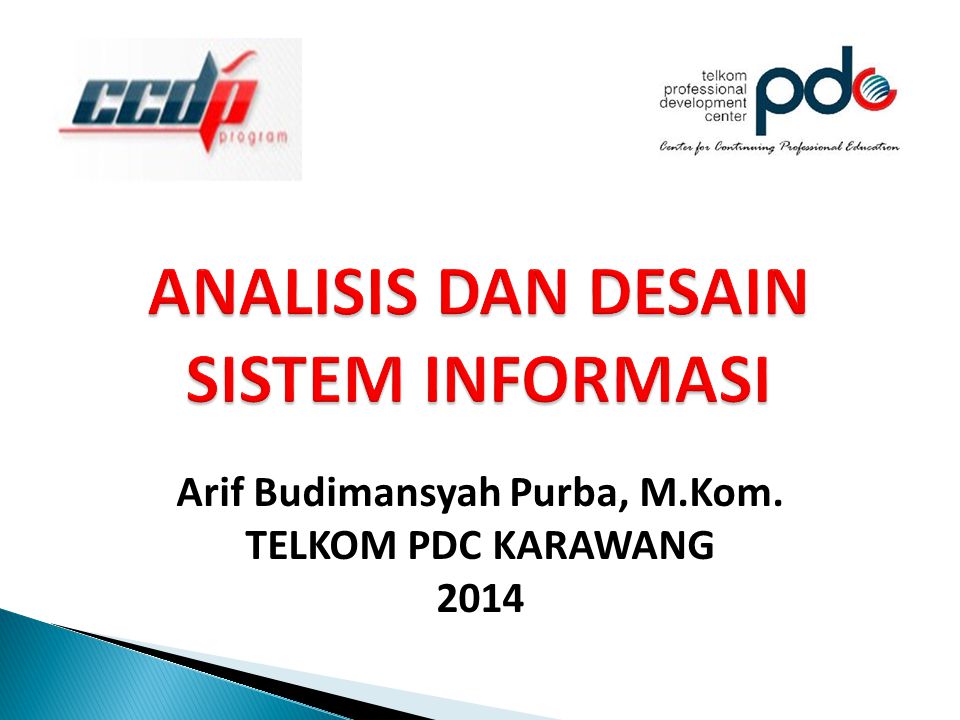 ccdp program

telkom professional development center pdc

Center for Continuing Professional Education

ANALISIS DAN DESAIN SISTEM INFORMASI

Arif Budimansyah Purba, M.Kom.
TELKOM PDC KARAWANG
2014